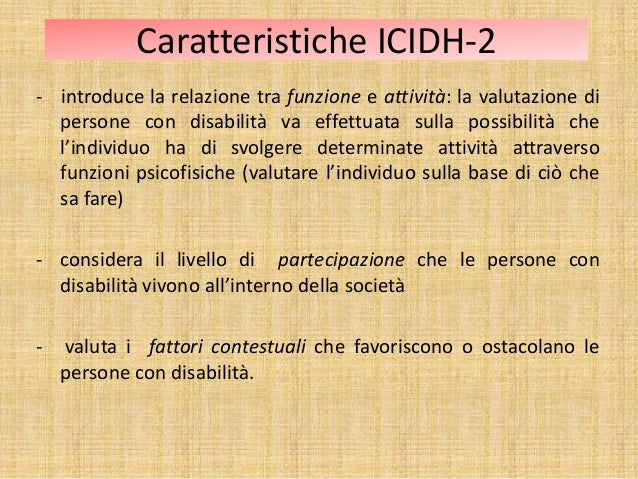 Caratteristiche ICIDH-2

- introduce la relazione tra funzione e attività: la valutazione di persone con disabilità va effettuata sulla possibilità che l'individuo ha di svolgere determinate attività attraverso funzioni psicofisiche (valutare l'individuo sulla base di ciò che sa fare)

- considera il livello di partecipazione che le persone con disabilità vivono all'interno della società

- valuta i fattori contestuali che favoriscono o ostacolano le persone con disabilità.